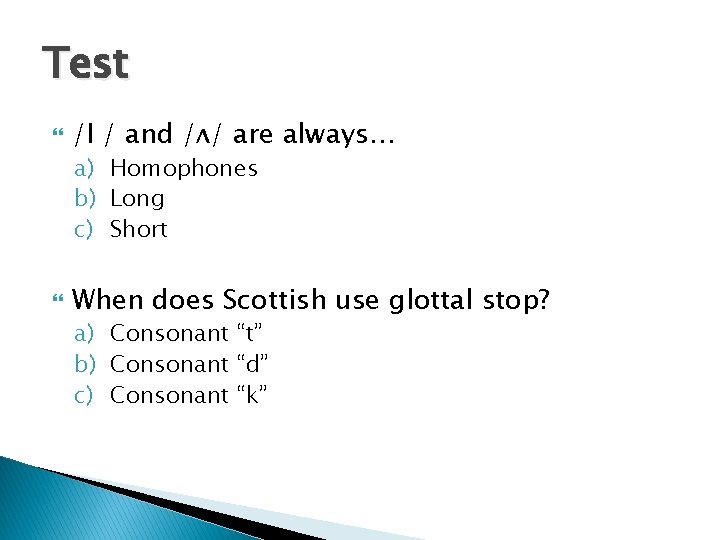 Test

/I / and /ʌ/ are always…

a) Homophones
b) Long
c) Short

When does Scottish use glottal stop?

a) Consonant “t”
b) Consonant “d”
c) Consonant “k”